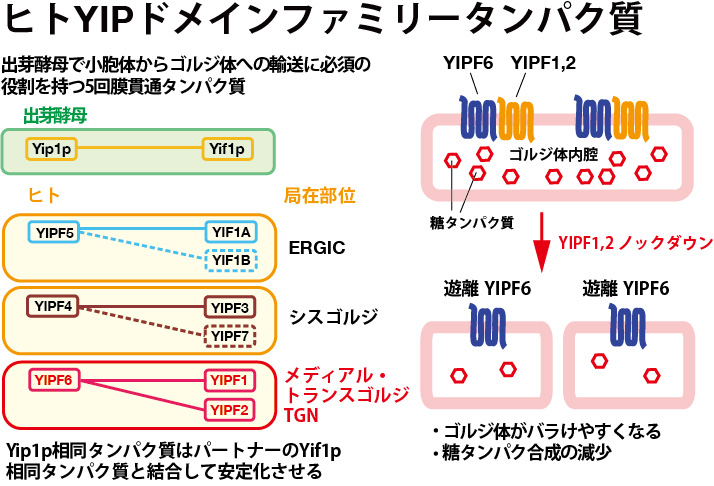 ヒトYIPドメインファミリータンパク質

出芽酵母で小胞体からゴルジ体への輸送に必須の役割を持つ5回膜貫通タンパク質

出芽酵母

Yip1p

Yif1p

ヒト

局在部位

YIPF5

YIF1A

YIF1B

ERGIC

YIPF4

YIPF3

YIPF7

シスゴルジ

YIPF6

YIPF1

YIPF2

メディアル・トランスゴルジ TGN

Yip1p相同タンパク質はパートナーのYif1p相同タンパク質と結合して安定化させる

YIPF6

YIPF1,2

ゴルジ体内腔

糖タンパク質

YIPF1,2 ノックダウン

遊離 YIPF6

遊離 YIPF6

・ゴルジ体がバラけやすくなる
・糖タンパク合成の減少